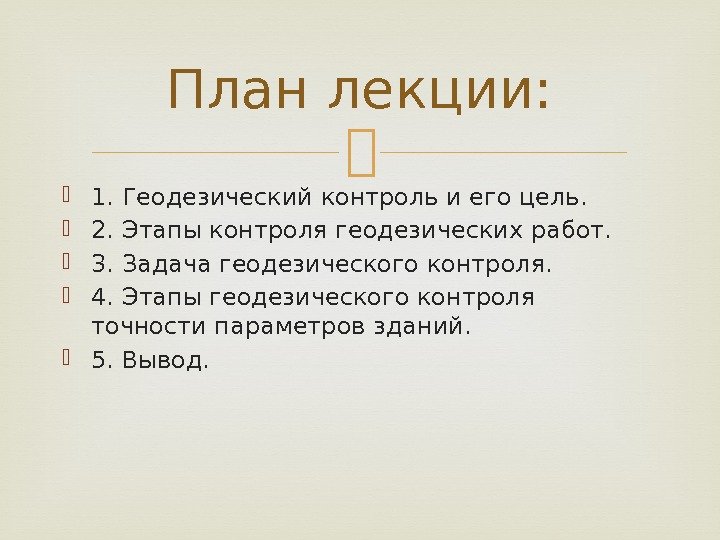 План лекции:

1. Геодезический контроль и его цель.
2. Этапы контроля геодезических работ.
3. Задача геодезического контроля.
4. Этапы геодезического контроля точности параметров зданий.
5. Вывод.